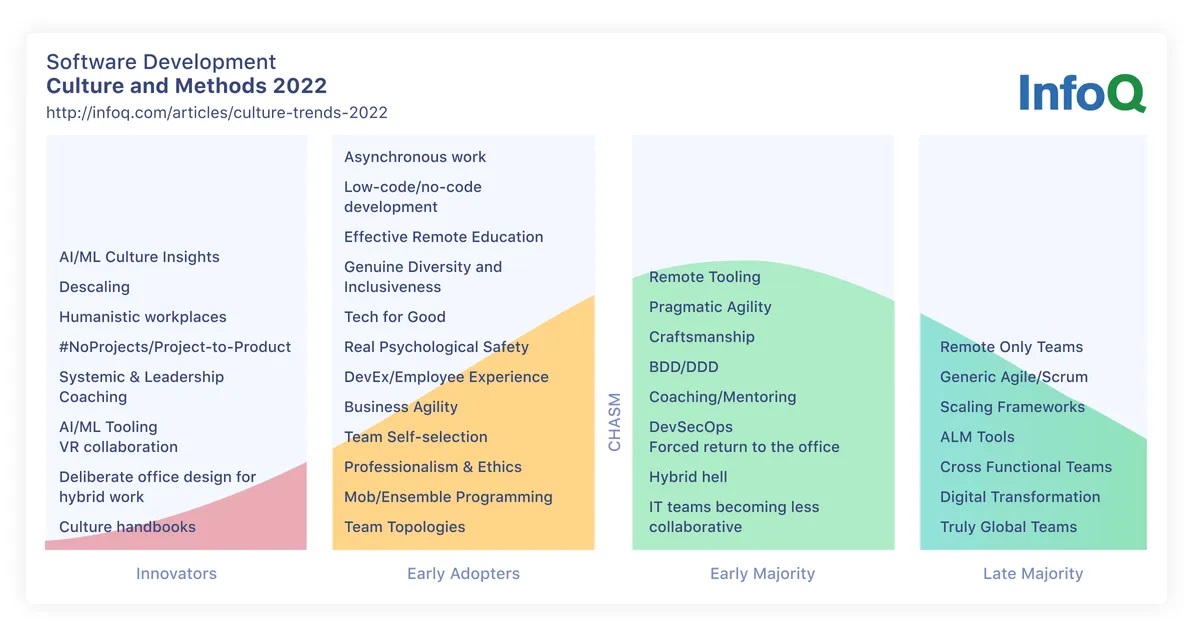 Software Development
Culture and Methods 2022
http://infoq.com/articles/culture-trends-2022

InfoQ

AI/ML Culture Insights
Descaling
Humanistic workplaces
#NoProjects/Project-to-Product
Systemic & Leadership Coaching
AI/ML Tooling
VR collaboration
Deliberate office design for hybrid work
Culture handbooks

Innovators

Asynchronous work
Low-code/no-code development
Effective Remote Education
Genuine Diversity and Inclusiveness
Tech for Good
Real Psychological Safety
DevEx/Employee Experience
Business Agility
Team Self-selection
Professionalism & Ethics
Mob/Ensemble Programming
Team Topologies

Early Adopters

CHASM

Remote Tooling
Pragmatic Agility
Craftsmanship
BDD/DDD
Coaching/Mentoring
DevSecOps
Forced return to the office
Hybrid hell
IT teams becoming less collaborative

Early Majority

Remote Only Teams
Generic Agile/Scrum
Scaling Frameworks
ALM Tools
Cross Functional Teams
Digital Transformation
Truly Global Teams

Late Majority